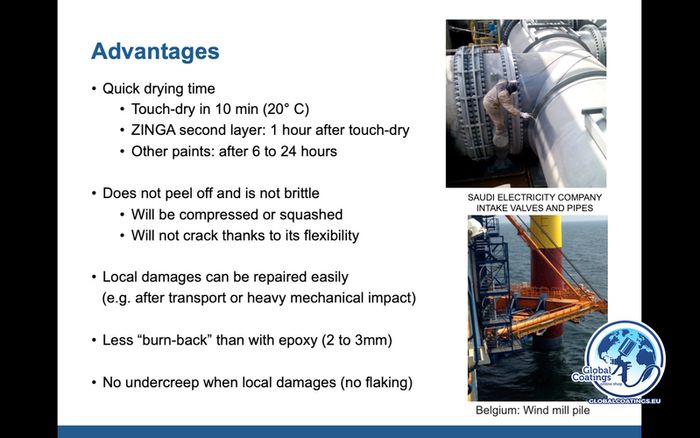 Advantages

• Quick drying time
  • Touch-dry in 10 min (20° C)
  • ZINGA second layer: 1 hour after touch-dry
  • Other paints: after 6 to 24 hours

• Does not peel off and is not brittle
  • Will be compressed or squashed
  • Will not crack thanks to its flexibility

• Local damages can be repaired easily (e.g. after transport or heavy mechanical impact)

• Less "burn-back" than with epoxy (2 to 3mm)

• No undercreep when local damages (no flaking)

SAUDI ELECTRICITY COMPANY INTAKE VALVES AND PIPES

Global Coatings online shop
GLOBALCOATINGS.EU

Belgium: Wind mill pile